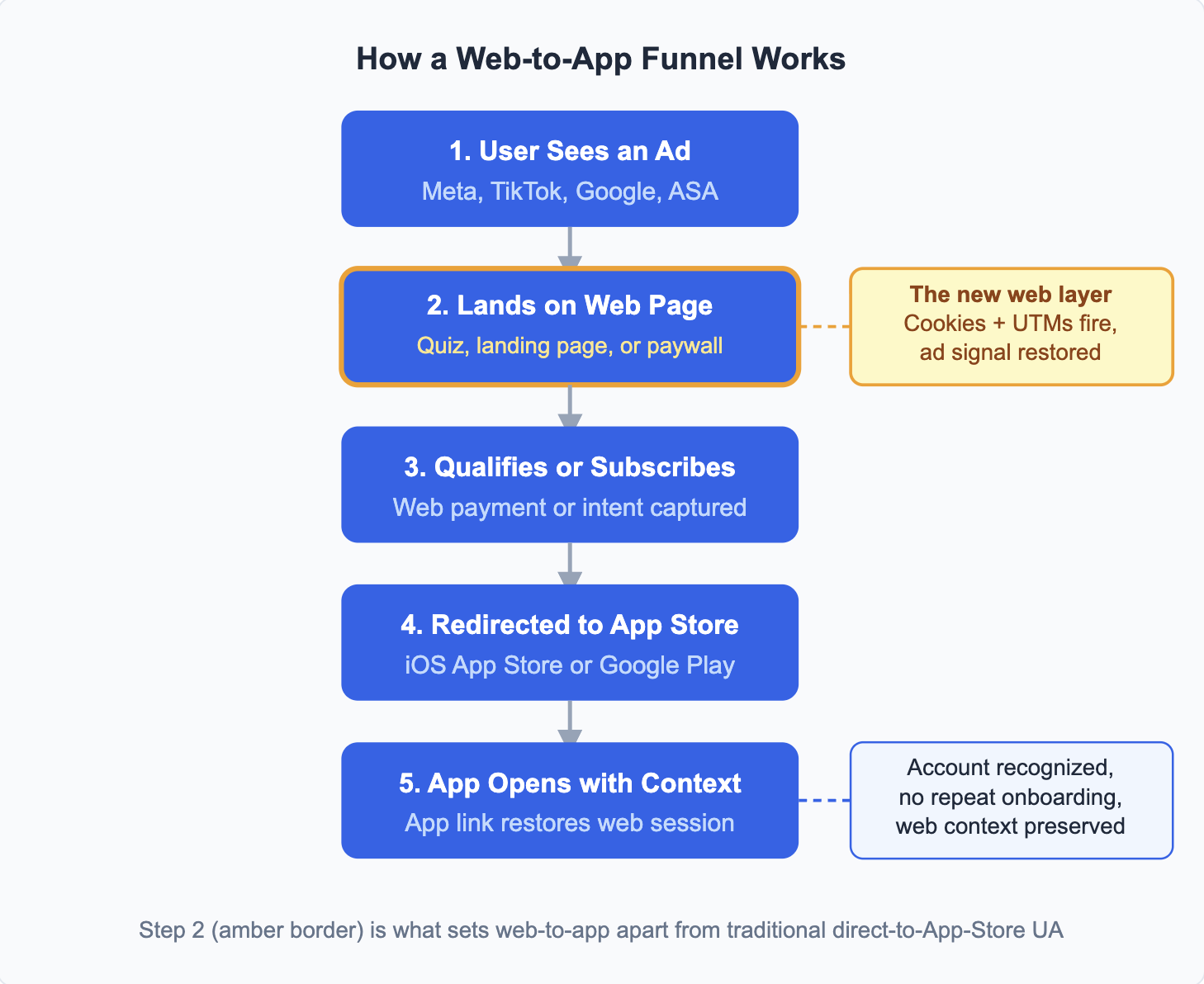 How a Web-to-App Funnel Works

1. User Sees an Ad
Meta, TikTok, Google, ASA

2. Lands on Web Page
Quiz, landing page, or paywall

The new web layer
Cookies + UTMs fire, ad signal restored

3. Qualifies or Subscribes
Web payment or intent captured

4. Redirected to App Store
iOS App Store or Google Play

5. App Opens with Context
App link restores web session

Account recognized, no repeat onboarding, web context preserved

Step 2 (amber border) is what sets web-to-app apart from traditional direct-to-App-Store UA